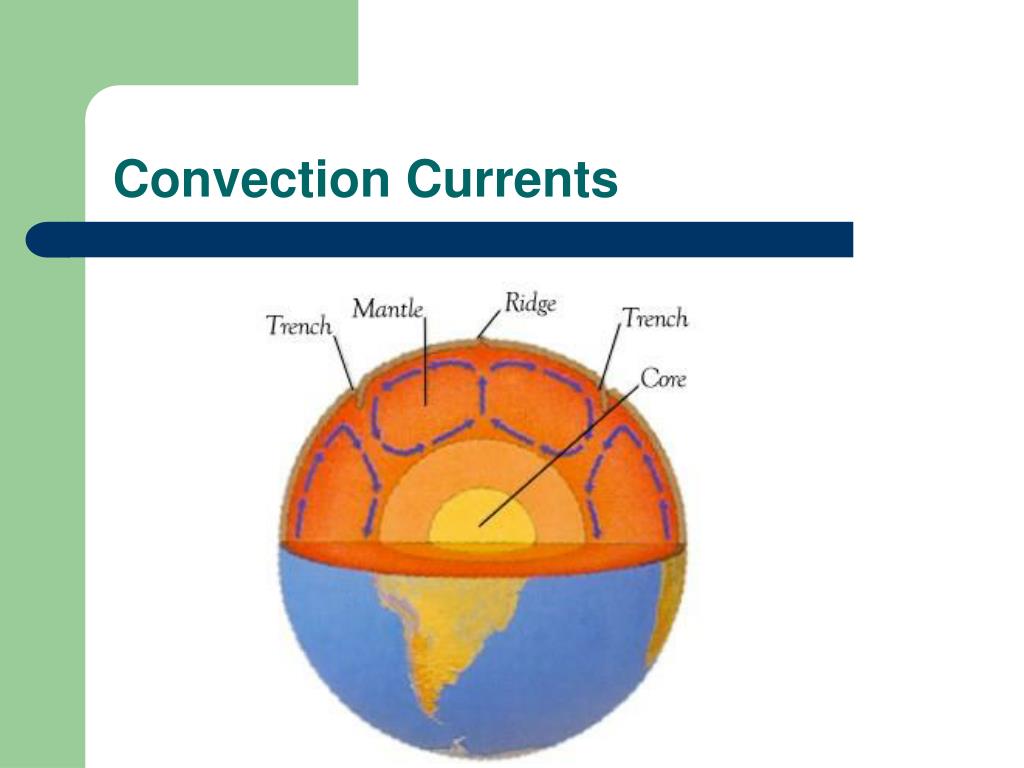 Convection Currents

Trench
Mantle
Ridge
Trench
Core